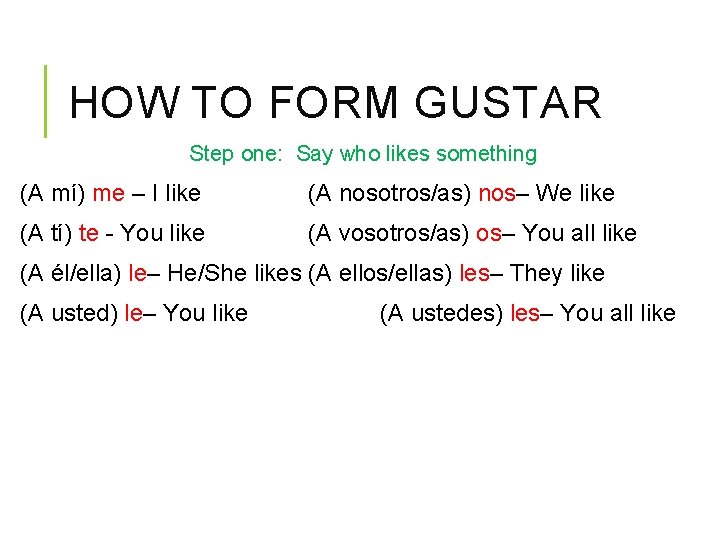 HOW TO FORM GUSTAR

Step one: Say who likes something

(A mí) me – I like (A nosotros/as) nos– We like

(A tí) te - You like (A vosotros/as) os– You all like

(A él/ella) le– He/She likes (A ellos/ellas) les– They like

(A usted) le– You like (A ustedes) les– You all like